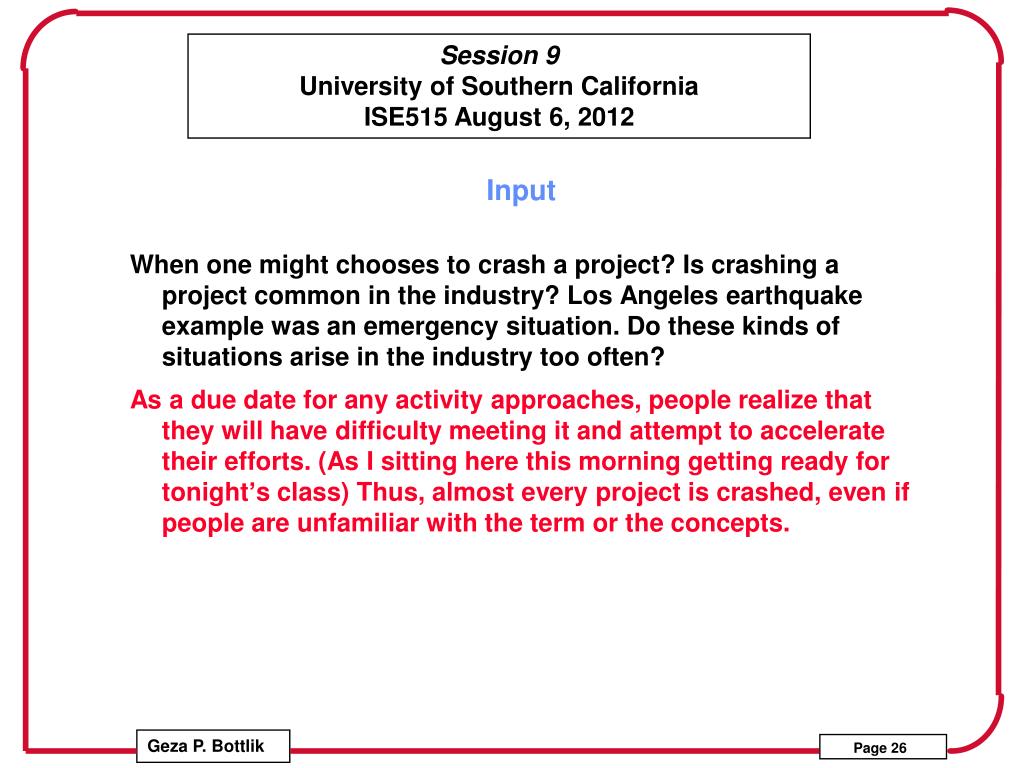 Session 9
University of Southern California
ISE515 August 6, 2012

Input

When one might chooses to crash a project? Is crashing a project common in the industry? Los Angeles earthquake example was an emergency situation. Do these kinds of situations arise in the industry too often?

As a due date for any activity approaches, people realize that they will have difficulty meeting it and attempt to accelerate their efforts. (As I sitting here this morning getting ready for tonight’s class) Thus, almost every project is crashed, even if people are unfamiliar with the term or the concepts.

Geza P. Bottlik

Page 26